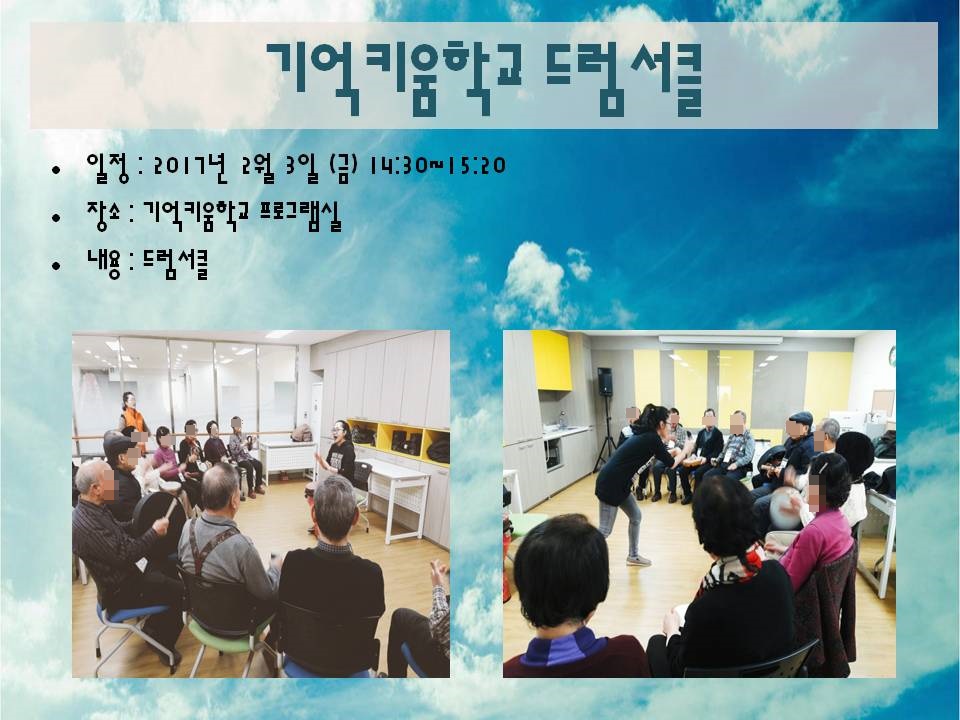 기억키움학교 드럼서클

• 일정 : 2017년 2월 3일 (금) 14:30~15:20
• 장소 : 기억키움학교 프로그램실
• 내용 : 드럼서클